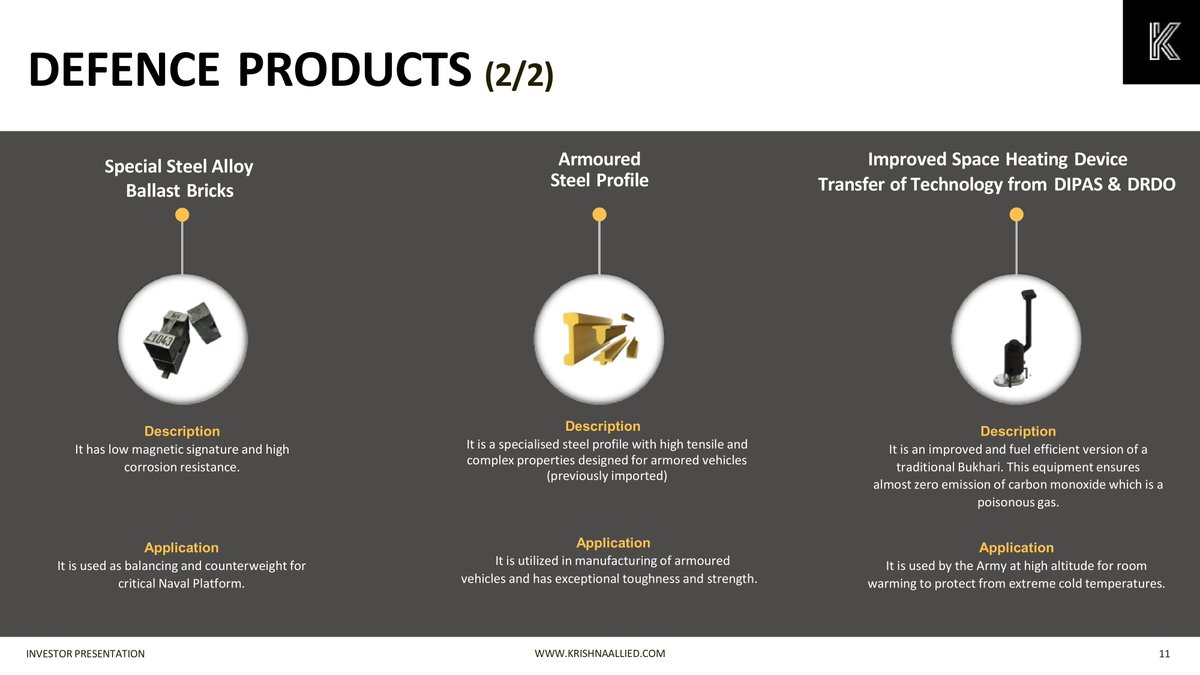 DEFENCE PRODUCTS (2/2)

K

Special Steel Alloy Ballast Bricks

Description
It has low magnetic signature and high corrosion resistance.

Application
It is used as balancing and counterweight for critical Naval Platform.

Armoured Steel Profile

Description
It is a specialised steel profile with high tensile and complex properties designed for armored vehicles (previously imported)

Application
It is utilized in manufacturing of armoured vehicles and has exceptional toughness and strength.

Improved Space Heating Device Transfer of Technology from DIPAS & DRDO

Description
It is an improved and fuel efficient version of a traditional Bukhari. This equipment ensures almost zero emission of carbon monoxide which is a poisonous gas.

Application
It is used by the Army at high altitude for room warming to protect from extreme cold temperatures.

INVESTOR PRESENTATION

WWW.KRISHNAALLIED.COM

11